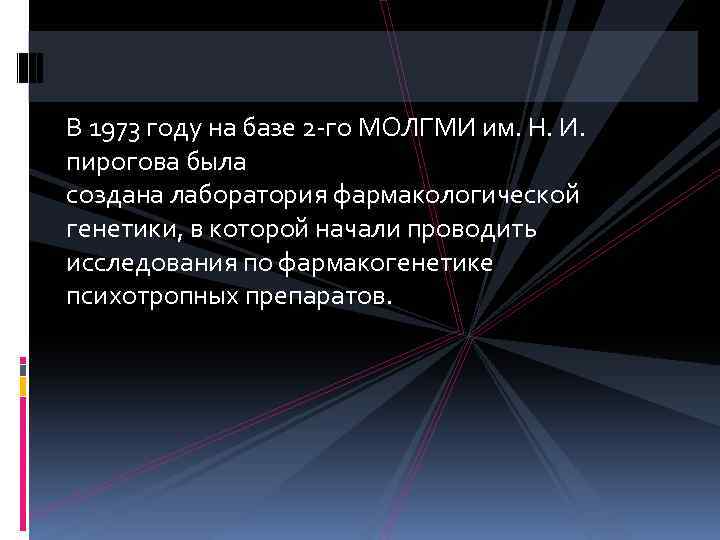 В 1973 году на базе 2-го МОЛГМИ им. Н. И. пирогова была
создана лаборатория фармакологической генетики, в которой начали проводить исследования по фармакогенетике психотропных препаратов.